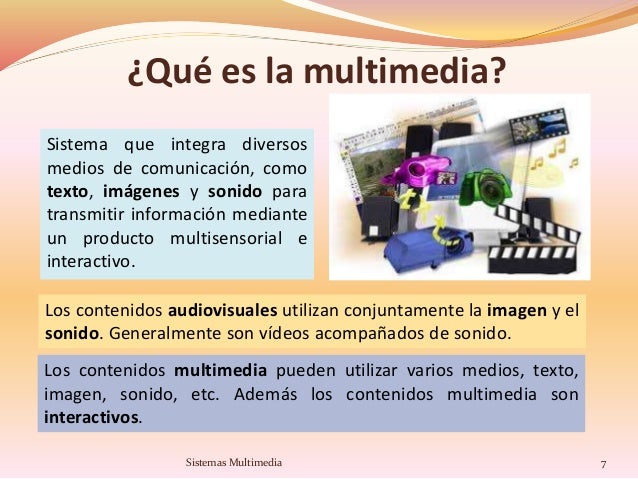 ¿Qué es la multimedia?

Sistema que integra diversos medios de comunicación, como texto, imágenes y sonido para transmitir información mediante un producto multisensorial e interactivo.

Los contenidos audiovisuales utilizan conjuntamente la imagen y el sonido. Generalmente son vídeos acompañados de sonido.

Los contenidos multimedia pueden utilizar varios medios, texto, imagen, sonido, etc. Además los contenidos multimedia son interactivos.

Sistemas Multimedia

7